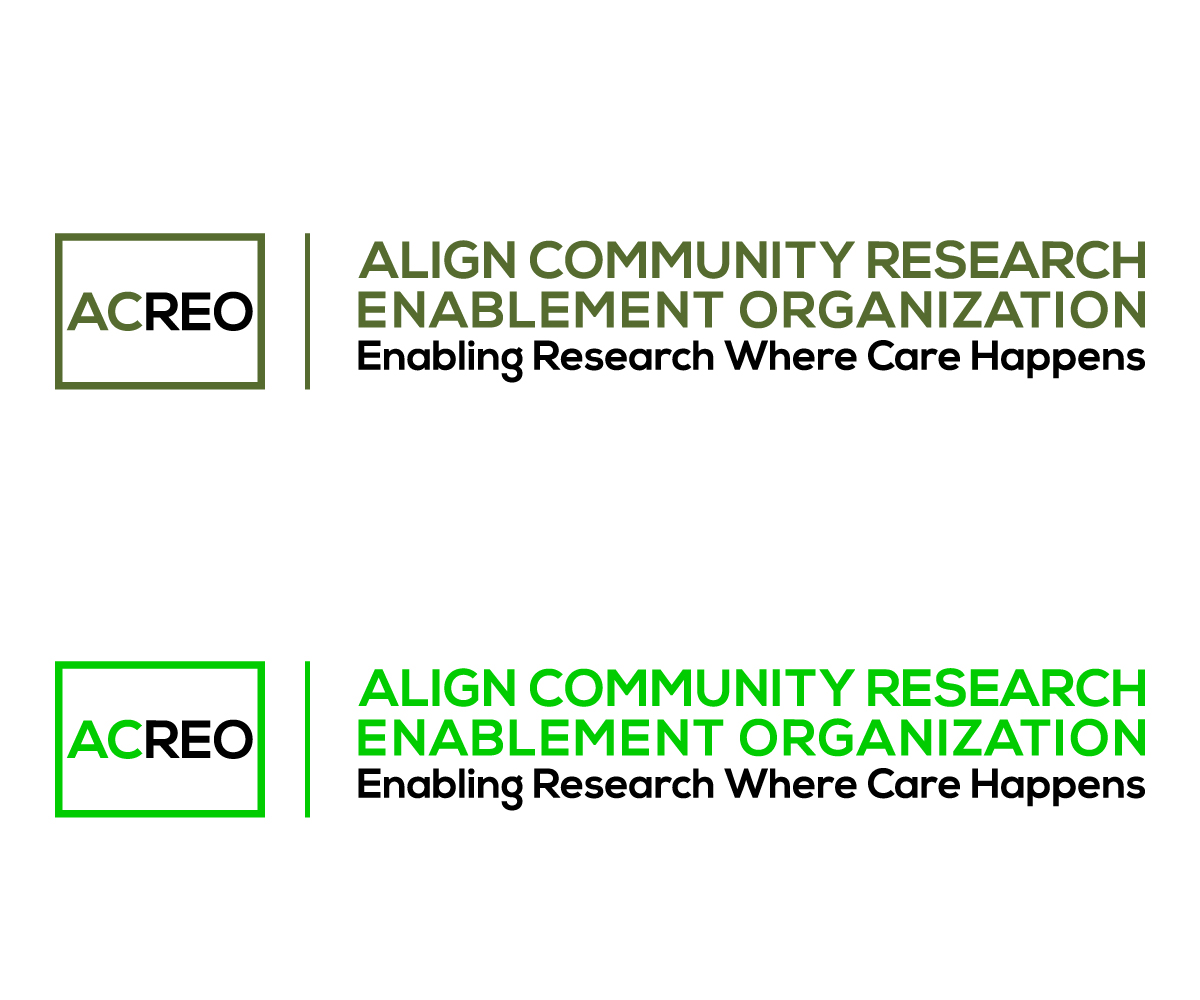 ACREO

ALIGN COMMUNITY RESEARCH ENABLEMENT ORGANIZATION
Enabling Research Where Care Happens

ACREO

ALIGN COMMUNITY RESEARCH ENABLEMENT ORGANIZATION
Enabling Research Where Care Happens